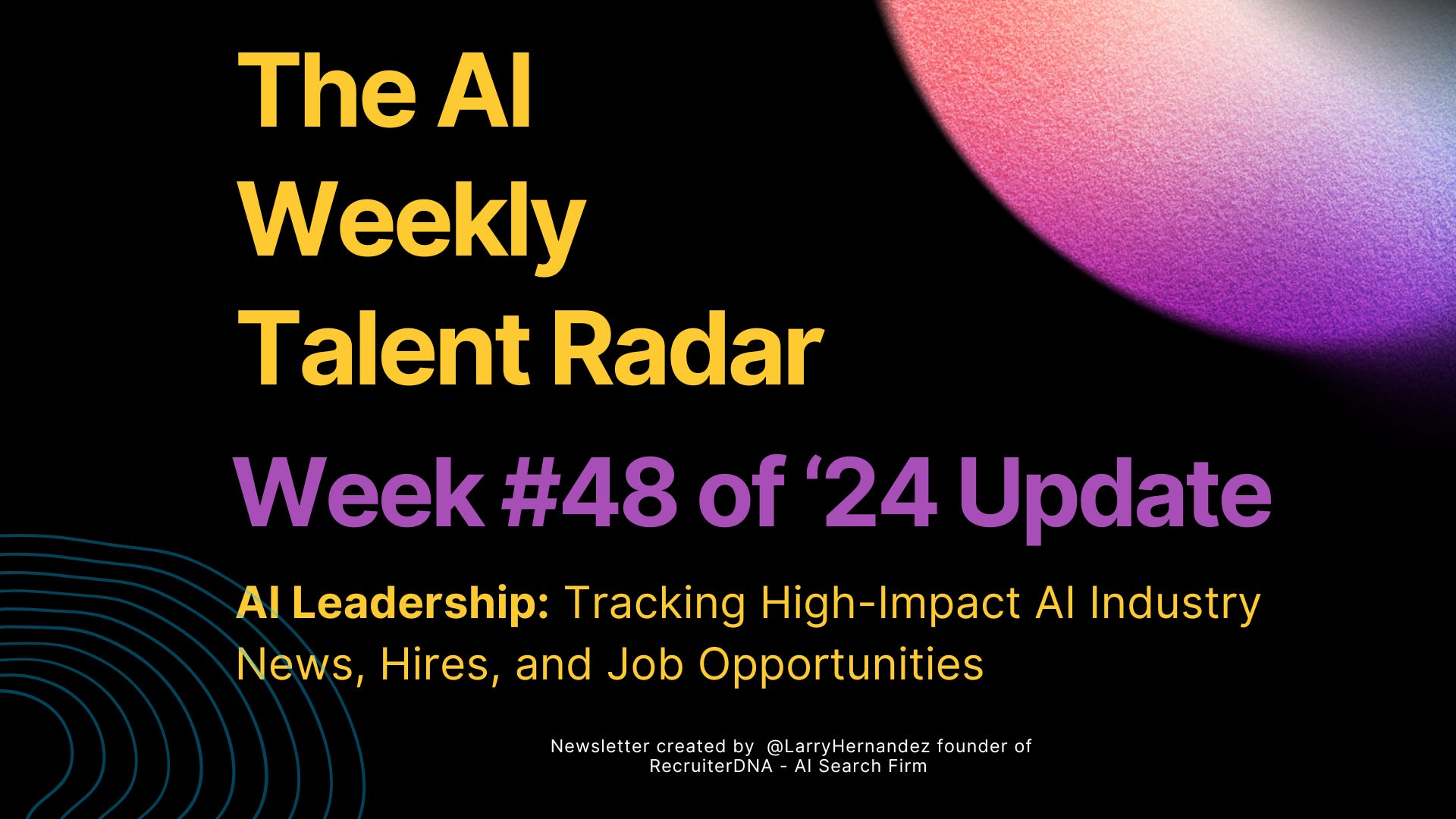 The AI Weekly Talent Radar

Week #48 of ‘24 Update

AI Leadership: Tracking High-Impact AI Industry News, Hires, and Job Opportunities

Newsletter created by @LarryHernandez founder of RecruiterDNA - AI Search Firm